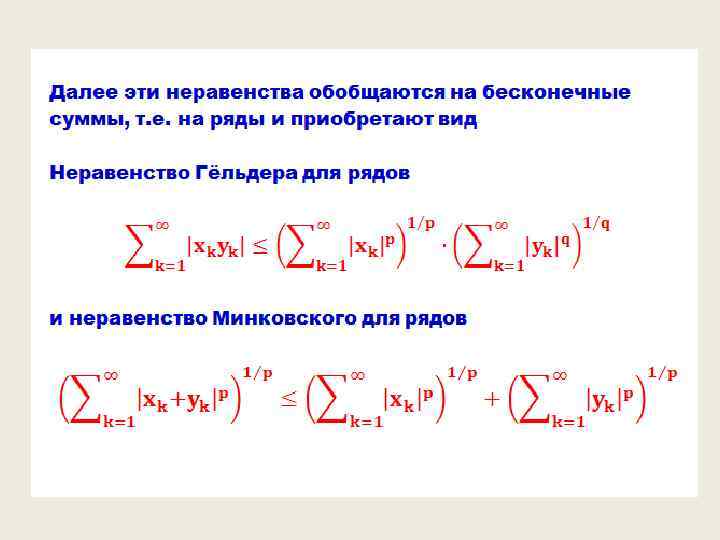 Далее эти неравенства обобщаются на бесконечные суммы, т.е. на ряды и приобретают вид

Неравенство Гёльдера для рядов

$\sum_{k=1}^{\infty}|x_k y_k| \leq \left(\sum_{k=1}^{\infty}|x_k|^p\right)^{1/p} \cdot \left(\sum_{k=1}^{\infty}|y_k|^q\right)^{1/q}$

и неравенство Минковского для рядов

$\left(\sum_{k=1}^{\infty}|x_k+y_k|^p\right)^{1/p} \leq \left(\sum_{k=1}^{\infty}|x_k|^p\right)^{1/p} + \left(\sum_{k=1}^{\infty}|y_k|^p\right)^{1/p}$